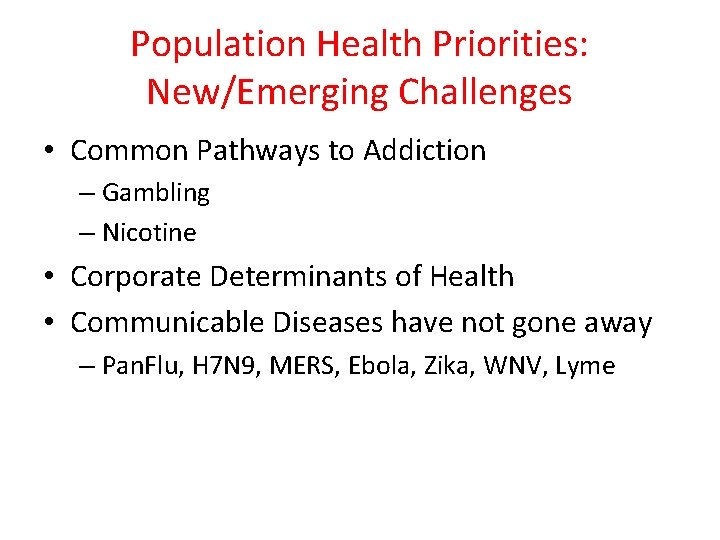 Population Health Priorities: New/Emerging Challenges

• Common Pathways to Addiction
– Gambling
– Nicotine
• Corporate Determinants of Health
• Communicable Diseases have not gone away
– PanFlu, H7N9, MERS, Ebola, Zika, WNV, Lyme